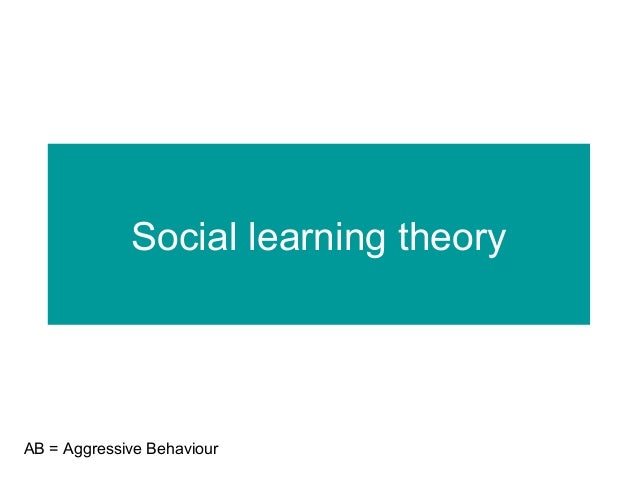 Social learning theory

AB = Aggressive Behaviour